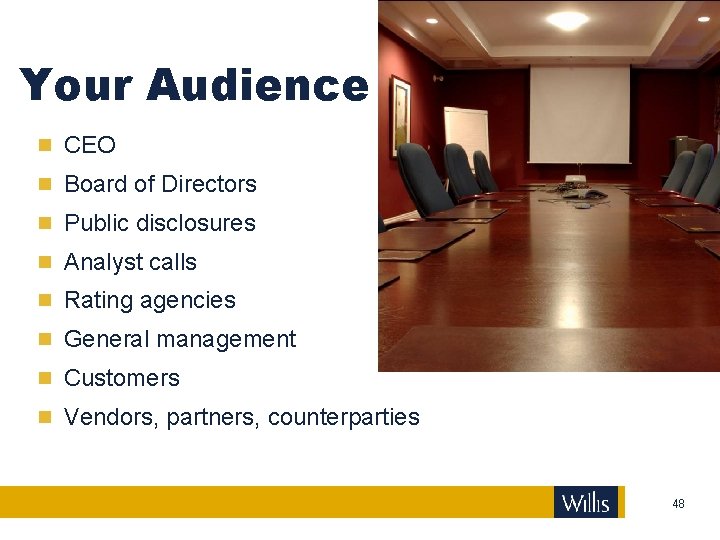 Your Audience

- CEO
- Board of Directors
- Public disclosures
- Analyst calls
- Rating agencies
- General management
- Customers
- Vendors, partners, counterparties

Willis

48